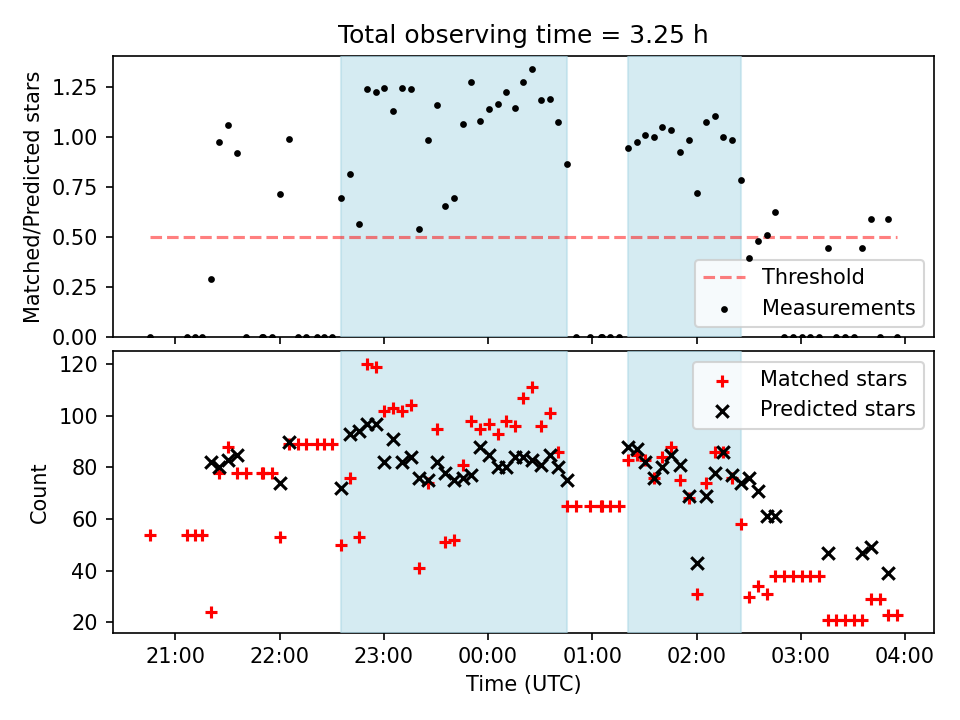 Total observing time = 3.25 h

Matched/Predicted stars

1.25
1.00
0.75
0.50
0.25
0.00

Threshold
Measurements

Count

120
100
80
60
40
20

Matched stars
Predicted stars

21:00 22:00 23:00 00:00 01:00 02:00 03:00 04:00

Time (UTC)